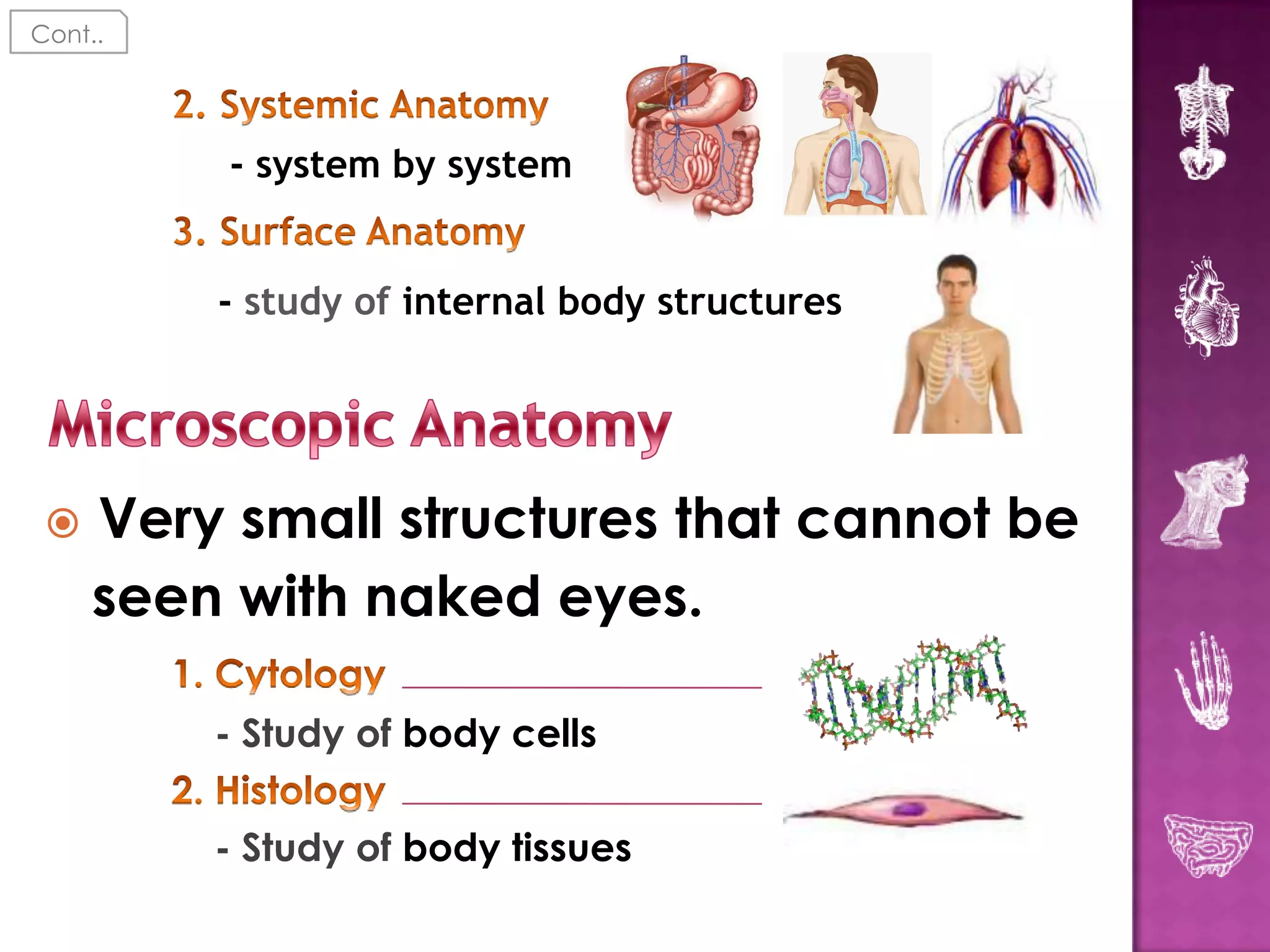 Cont..

2. Systemic Anatomy

- system by system

3. Surface Anatomy

- study of internal body structures

Microscopic Anatomy

Very small structures that cannot be seen with naked eyes.

1. Cytology

- Study of body cells

2. Histology

- Study of body tissues